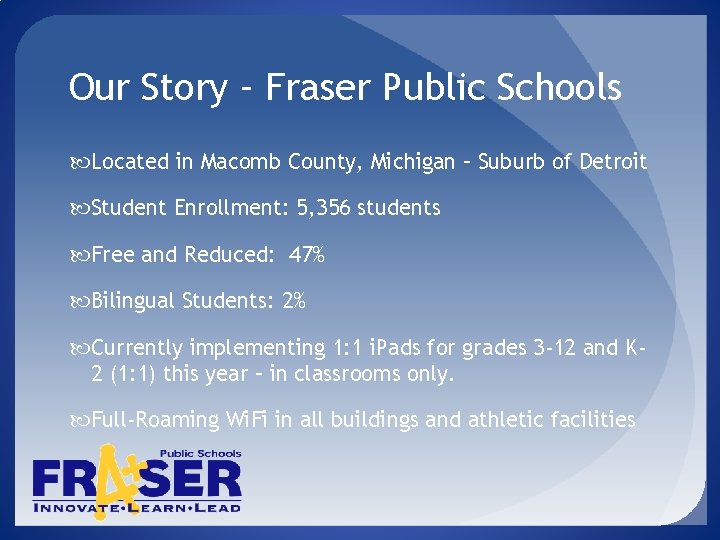 Our Story - Fraser Public Schools

Located in Macomb County, Michigan – Suburb of Detroit

Student Enrollment: 5,356 students

Free and Reduced: 47%

Bilingual Students: 2%

Currently implementing 1:1 iPads for grades 3-12 and K-2 (1:1) this year – in classrooms only.

Full-Roaming WiFi in all buildings and athletic facilities

Public Schools
FRASER
INNOVATE•LEARN•LEAD